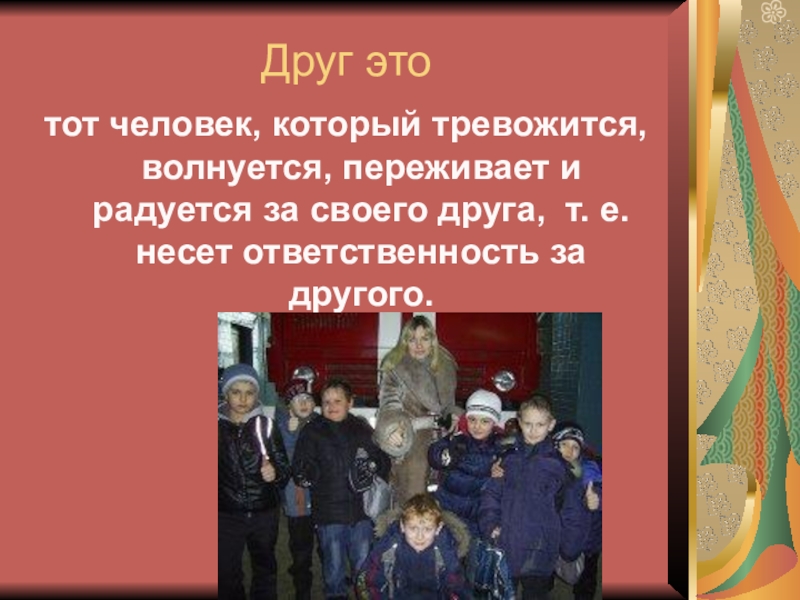 Друг это

тот человек, который тревожится, волнуется, переживает и радуется за своего друга, т. е. несет ответственность за другого.